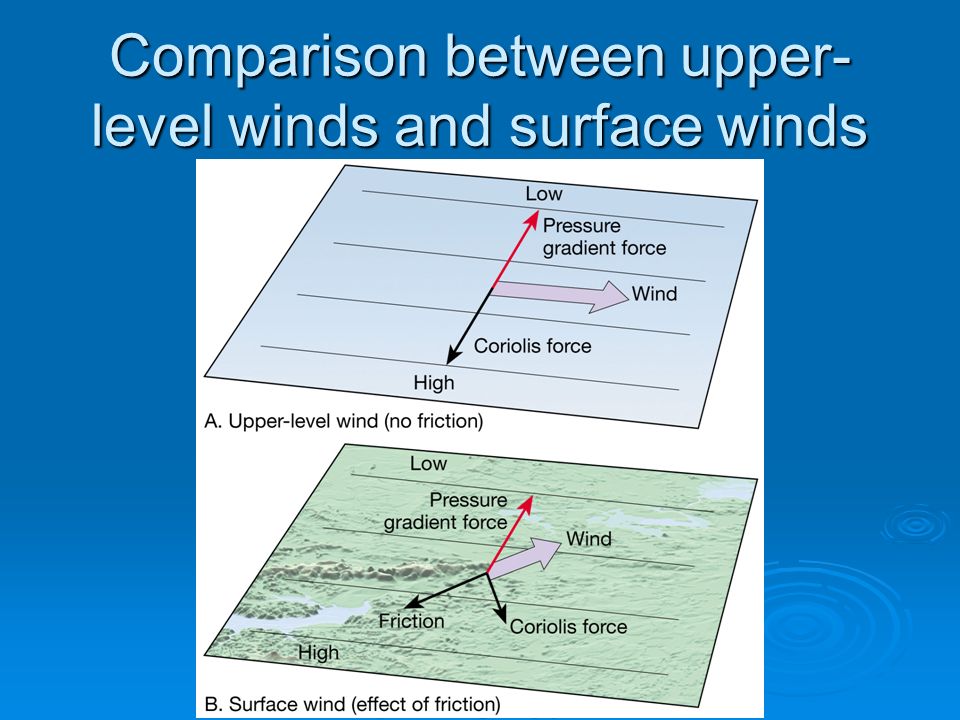 Comparison between upper-level winds and surface winds

Low

Pressure gradient force

Wind

Coriolis force

High

A. Upper-level wind (no friction)

Low

Pressure gradient force

Wind

Friction

Coriolis force

High

B. Surface wind (effect of friction)